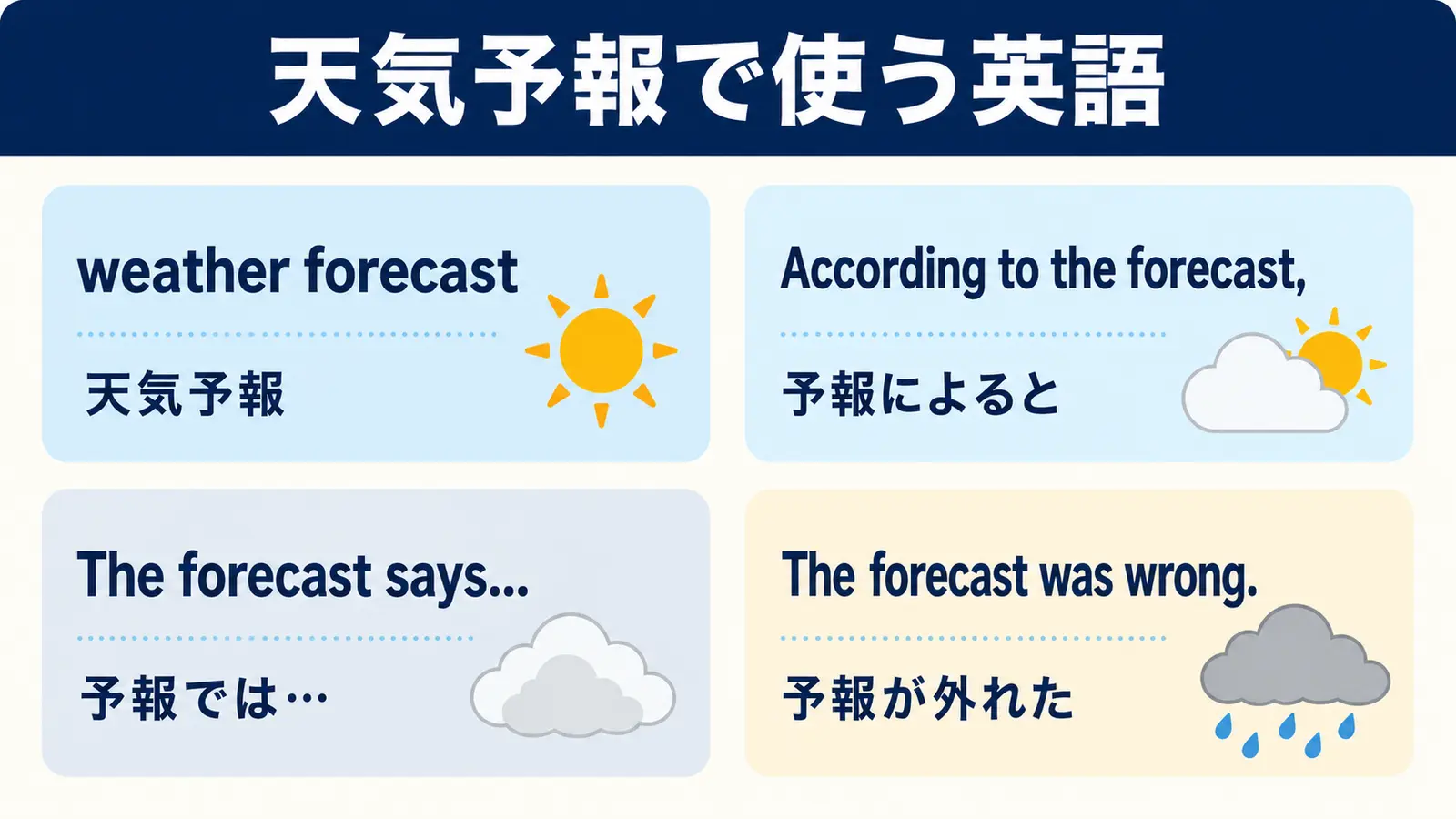 天気予報で使う英語

weather forecast

天気予報

According to the forecast,

予報によると

The forecast says...

予報では…

The forecast was wrong.

予報が外れた